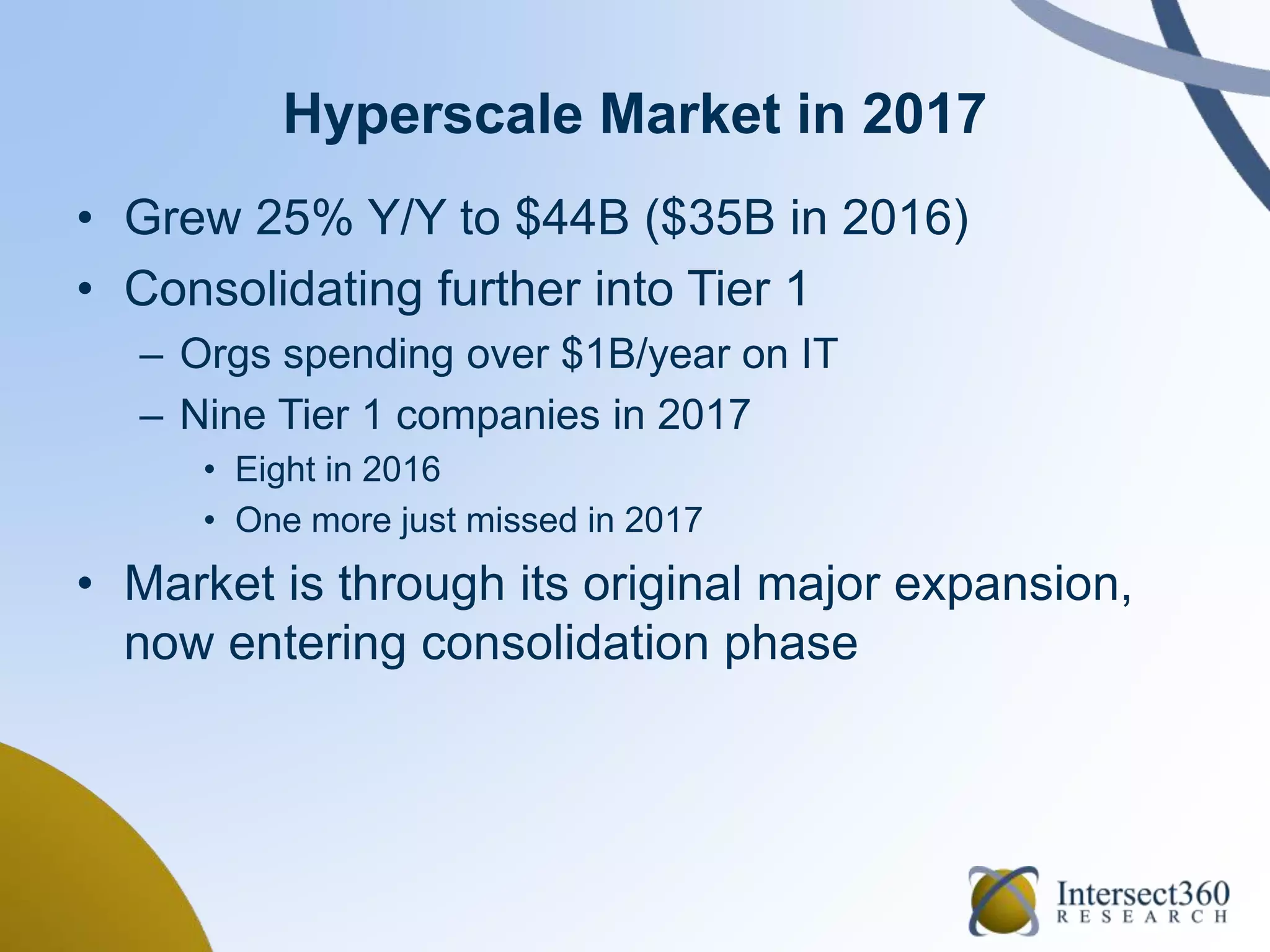 Hyperscale Market in 2017

• Grew 25% Y/Y to \$44B (\$35B in 2016)
• Consolidating further into Tier 1
– Orgs spending over \$1B/year on IT
– Nine Tier 1 companies in 2017
• Eight in 2016
• One more just missed in 2017
• Market is through its original major expansion, now entering consolidation phase

Intersect360
RESEARCH